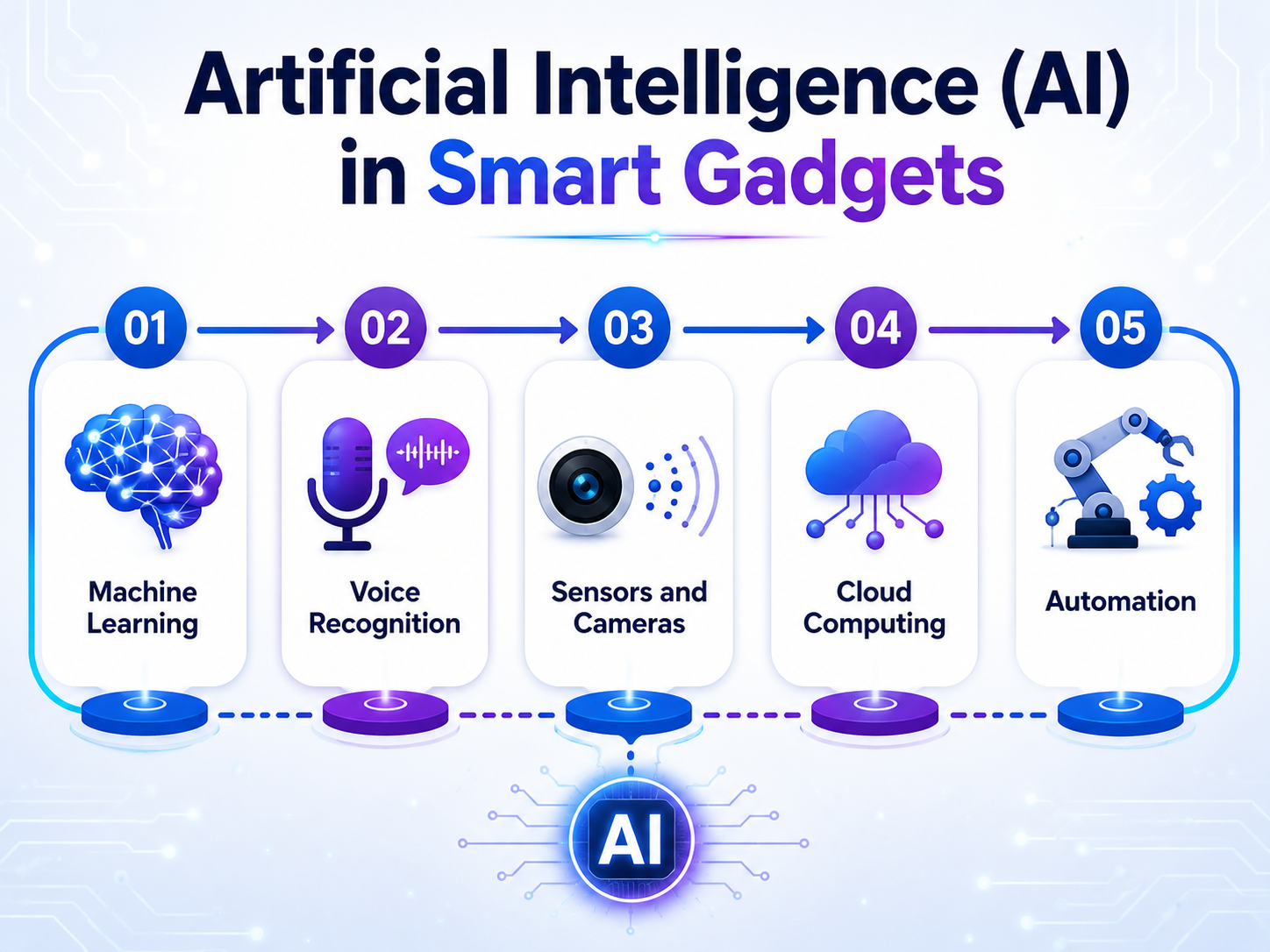 Artificial Intelligence (AI) in Smart Gadgets

01
Machine Learning

02
Voice Recognition

03
Sensors and Cameras

04
Cloud Computing

05
Automation

AI